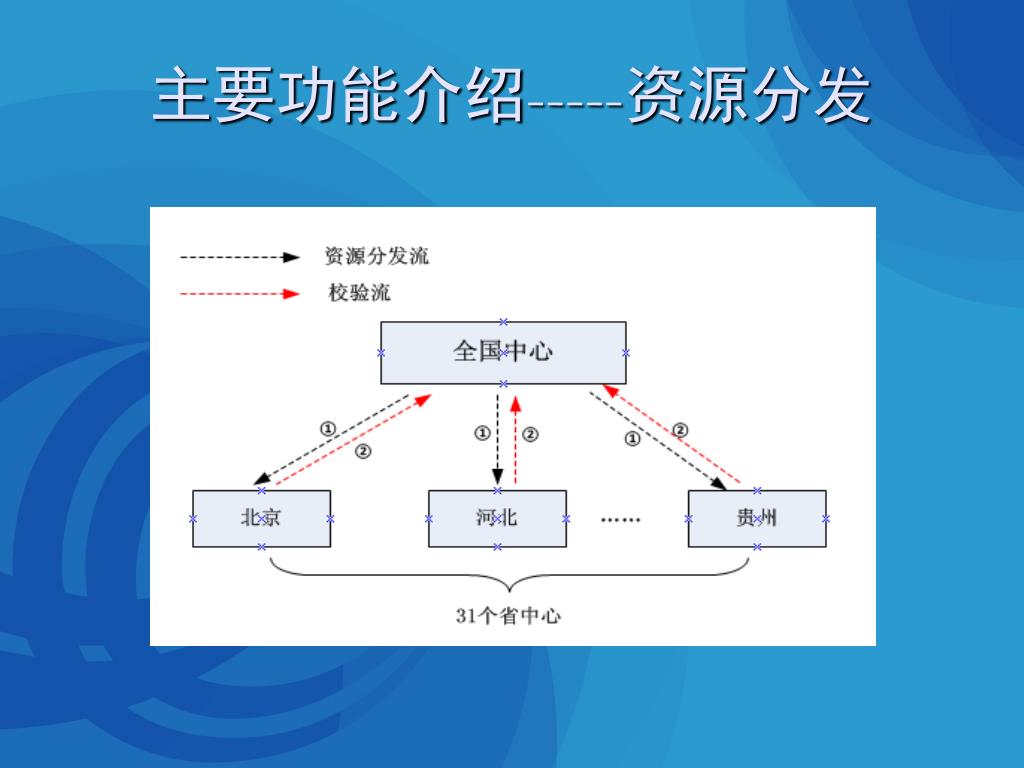 主要功能介绍-----资源分发

资源分发流

校验流

全国中心

①

②

①

②

①

②

北京

河北

……

贵州

31个省中心